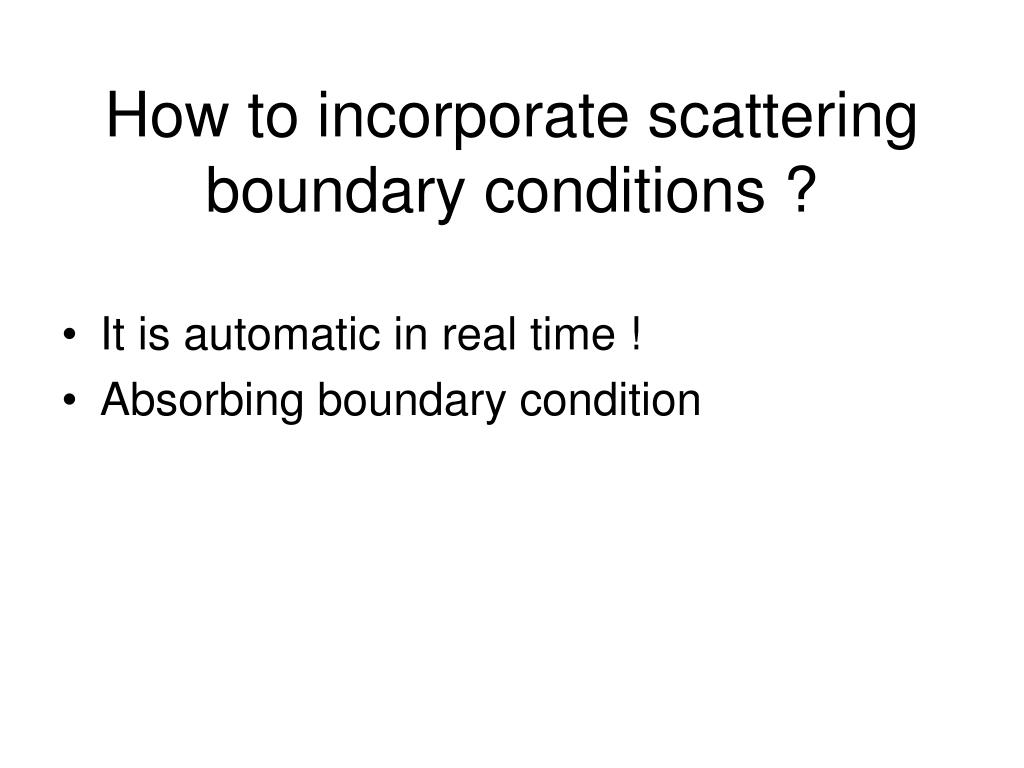 How to incorporate scattering boundary conditions ?

• It is automatic in real time !
• Absorbing boundary condition